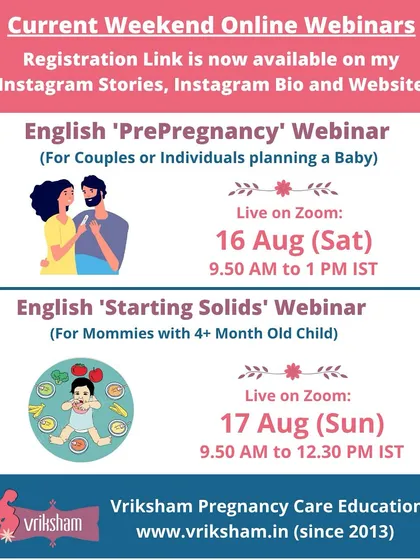 Current Weekend Online Webinars

Registration Link is now available on my Instagram Stories, Instagram Bio and Website

English 'PrePregnancy' Webinar

(For Couples or Individuals planning a Baby)

Live on Zoom:

16 Aug (Sat)

9.50 AM to 1 PM IST

English 'Starting Solids' Webinar

(For Mommies with 4+ Month Old Child)

Live on Zoom:

17 Aug (Sun)

9.50 AM to 12.30 PM IST

vriksham

Vriksham Pregnancy Care Education

www.vriksham.in (since 2013)